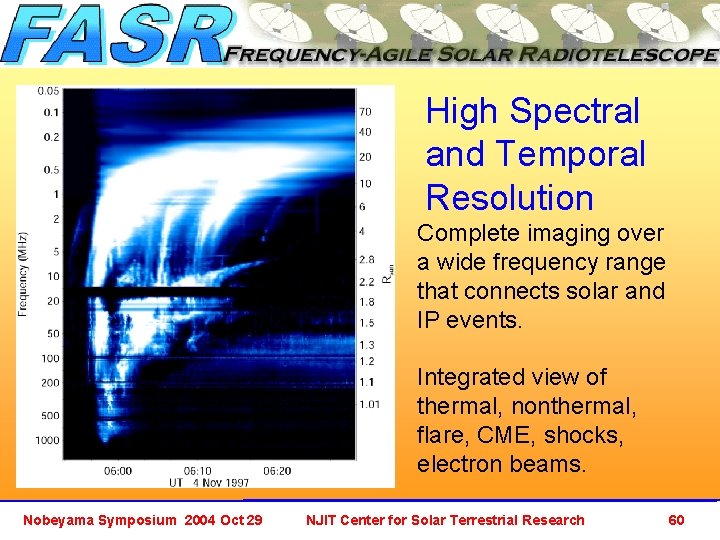 FASR FREQUENCY-AGILE SOLAR RADIOTELESCOPE

0.05
0.1
0.2
0.5
1
2
5
10
20
50
100
200
500
1000

Frequency (MHz)

70
40
20
10
6
4
2.8
2.2
1.8
1.5
1.3
1.2
1.1
1.01

$R_{sun}$

06:00 06:10 06:20
UT 4 Nov 1997

High Spectral and Temporal Resolution

Complete imaging over a wide frequency range that connects solar and IP events.

Integrated view of thermal, nonthermal, flare, CME, shocks, electron beams.

Nobeyama Symposium 2004 Oct 29 NJIT Center for Solar Terrestrial Research 60